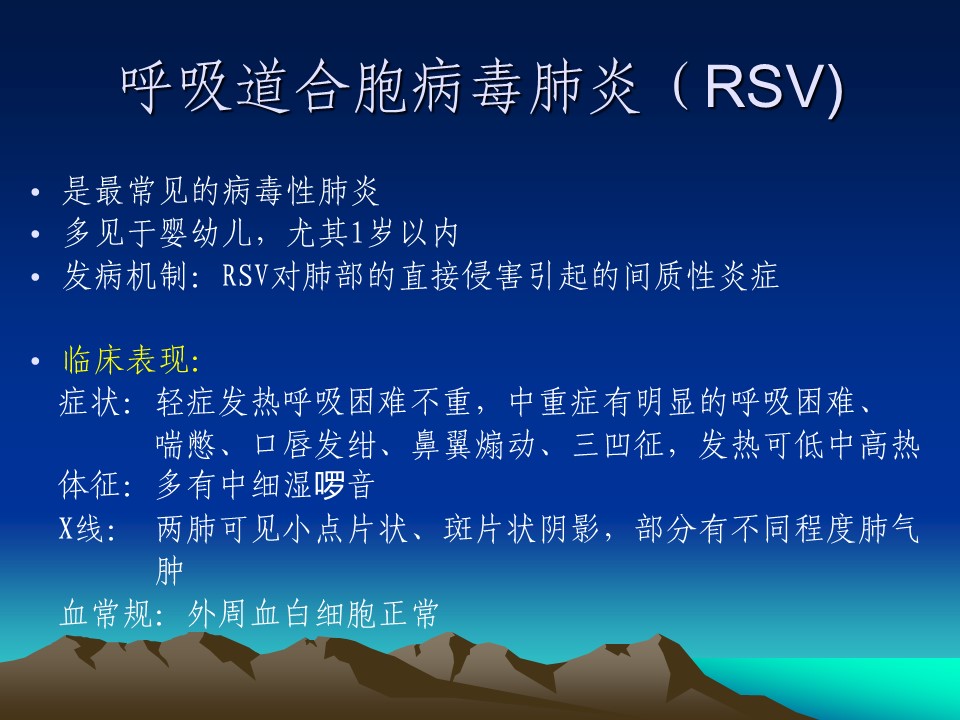 呼吸道合胞病毒肺炎（RSV)

• 是最常见的病毒性肺炎
• 多见于婴幼儿，尤其1岁以内
• 发病机制：RSV对肺部的直接侵害引起的间质性炎症

• 临床表现：
症状：轻症发热呼吸困难不重，中重症有明显的呼吸困难、喘憋、口唇发绀、鼻翼煽动、三凹征，发热可低中高热
体征：多有中细湿啰音
X线：两肺可见小点片状、斑片状阴影，部分有不同程度肺气肿
血常规：外周血白细胞正常